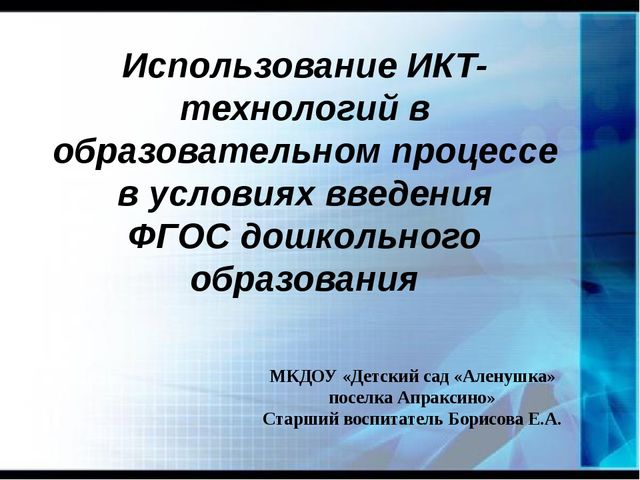 Использование ИКТ-технологий в образовательном процессе в условиях введения ФГОС дошкольного образования

МКДОУ «Детский сад «Аленушка» поселка Апраксино»
Старший воспитатель Борисова Е.А.